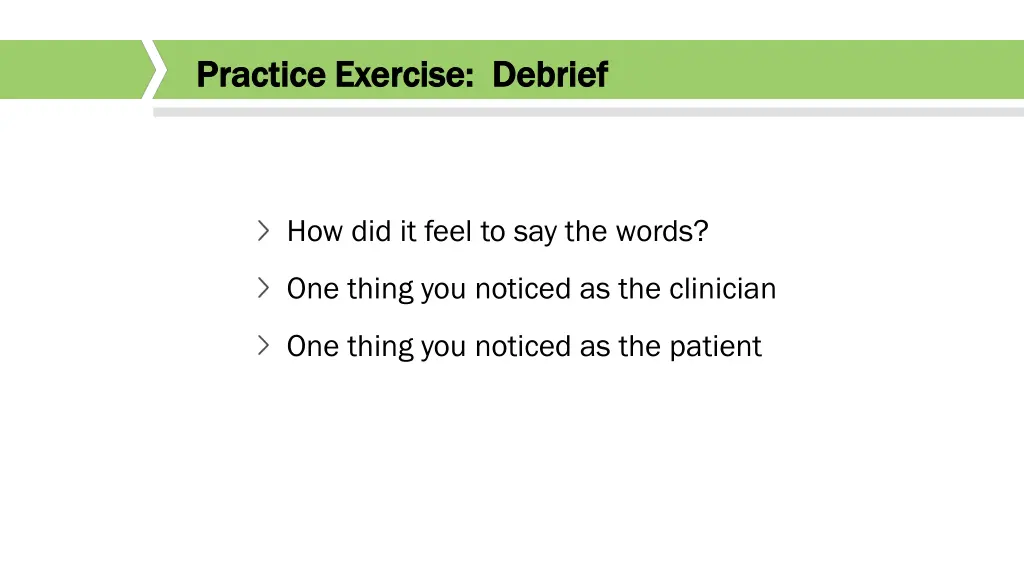 Practice Exercise: Debrief

How did it feel to say the words?

One thing you noticed as the clinician

One thing you noticed as the patient